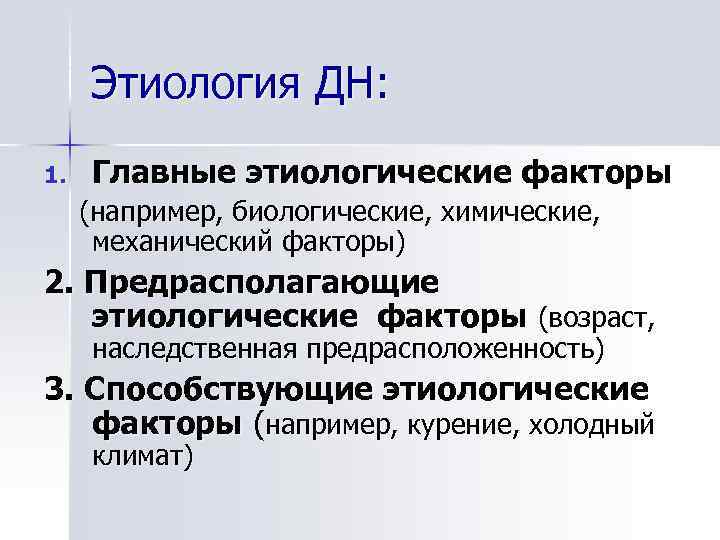 Этиология ДН:

1. Главные этиологические факторы (например, биологические, химические, механический факторы)

2. Предрасполагающие этиологические факторы (возраст, наследственная предрасположенность)

3. Способствующие этиологические факторы (например, курение, холодный климат)